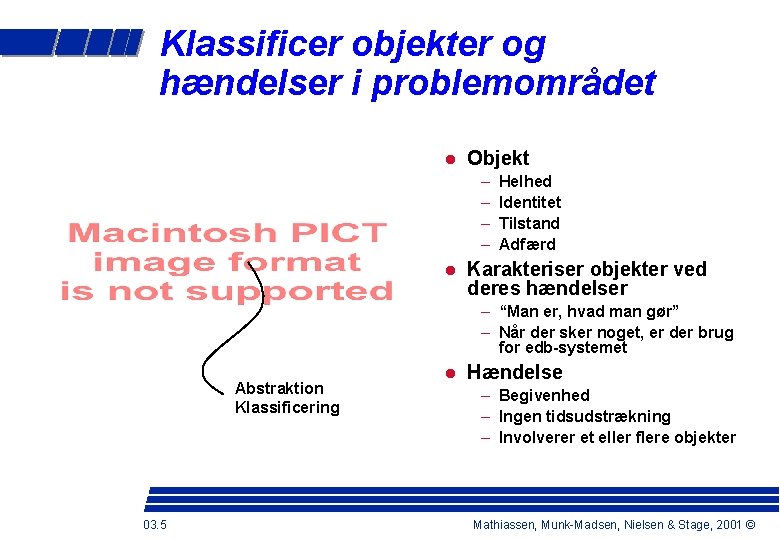 Klassificer objekter og hændelser i problemområdet

Macintosh PICT image format is not supported

Abstraktion
Klassificering

- Objekt
  – Helhed
  – Identitet
  – Tilstand
  – Adfærd
- Karakteriser objekter ved deres hændelser
  – "Man er, hvad man gør"
  – Når der sker noget, er der brug for edb-systemet
- Hændelse
  – Begivenhed
  – Ingen tidsudstrækning
  – Involverer et eller flere objekter

03.5

Mathiassen, Munk-Madsen, Nielsen & Stage, 2001 ©